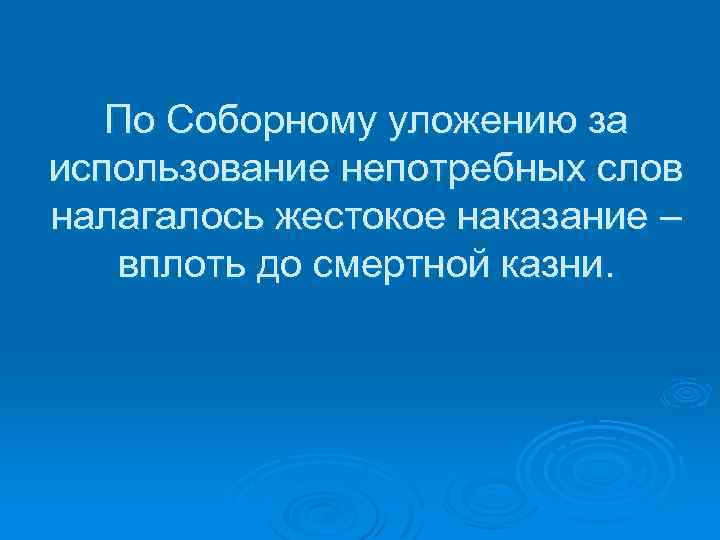 По Соборному уложению за использование непотребных слов налагалось жестокое наказание – вплоть до смертной казни.